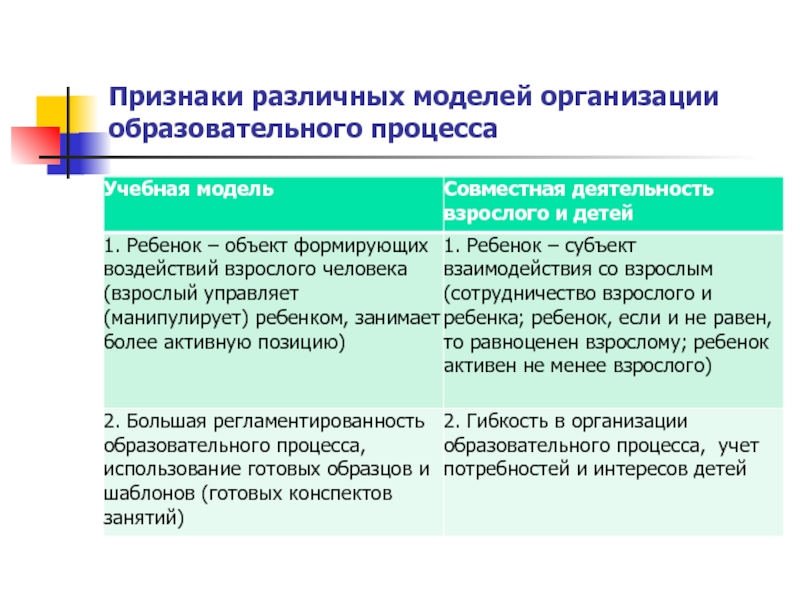 Признаки различных моделей организации образовательного процесса

| Учебная модель | Совместная деятельность взрослого и детей |
|---|---|
| 1. Ребенок – объект формирующих воздействий взрослого человека (взрослый управляет (манипулирует) ребенком, занимает более активную позицию) | 1. Ребенок – субъект взаимодействия со взрослым (сотрудничество взрослого и ребенка; ребенок, если и не равен, то равноценен взрослому; ребенок активен не менее взрослого) |
| 2. Большая регламентированность образовательного процесса, использование готовых образцов и шаблонов (готовых конспектов занятий) | 2. Гибкость в организации образовательного процесса, учет потребностей и интересов детей |